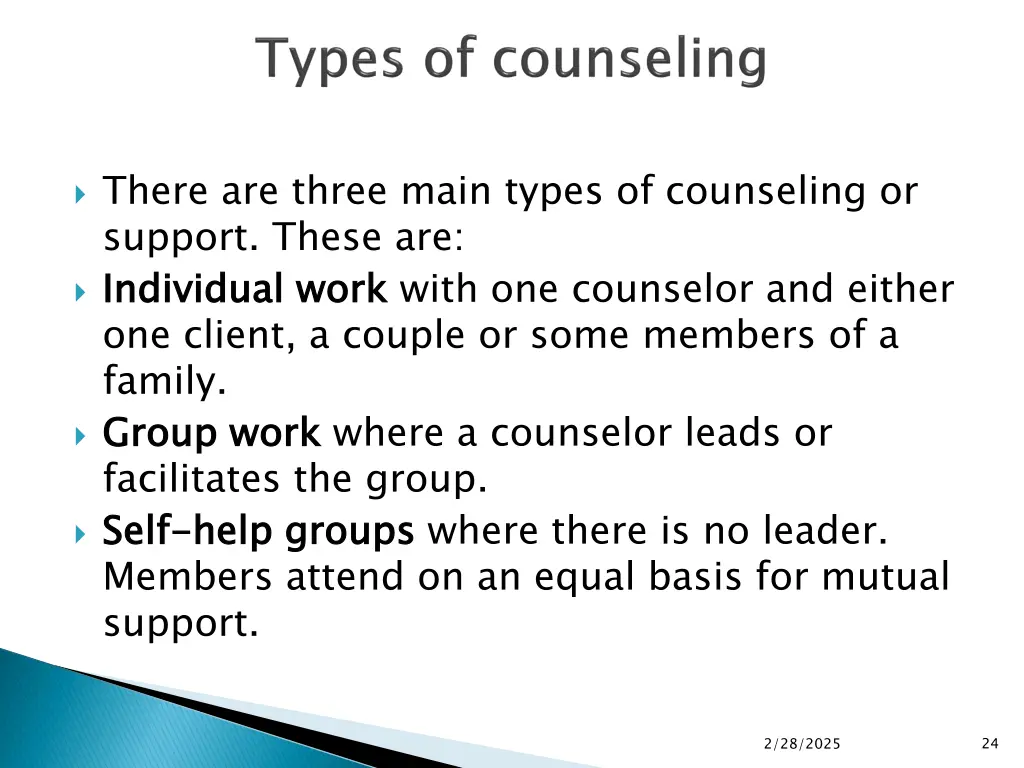 Types of counseling

There are three main types of counseling or support. These are:

Individual work with one counselor and either one client, a couple or some members of a family.

Group work where a counselor leads or facilitates the group.

Self-help groups where there is no leader. Members attend on an equal basis for mutual support.

2/28/2025

24